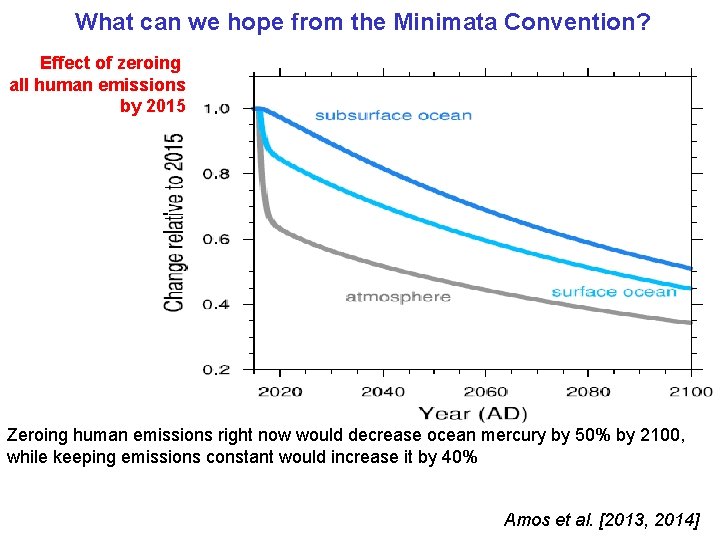 What can we hope from the Minimata Convention?

Effect of zeroing all human emissions by 2015

Change relative to 2015

1.0
0.8
0.6
0.4
0.2

subsurface ocean
surface ocean
atmosphere

2020 2040 2060 2080 2100
Year (AD)

Zeroing human emissions right now would decrease ocean mercury by 50% by 2100, while keeping emissions constant would increase it by 40%

Amos et al. [2013, 2014]